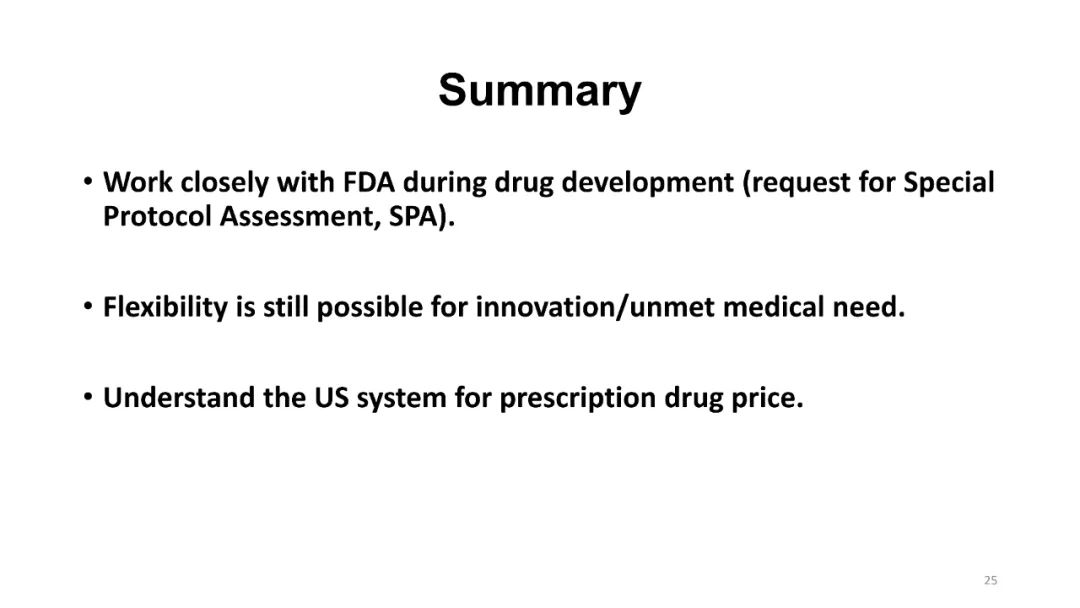 Summary

• Work closely with FDA during drug development (request for Special Protocol Assessment, SPA).

• Flexibility is still possible for innovation/unmet medical need.

• Understand the US system for prescription drug price.

25